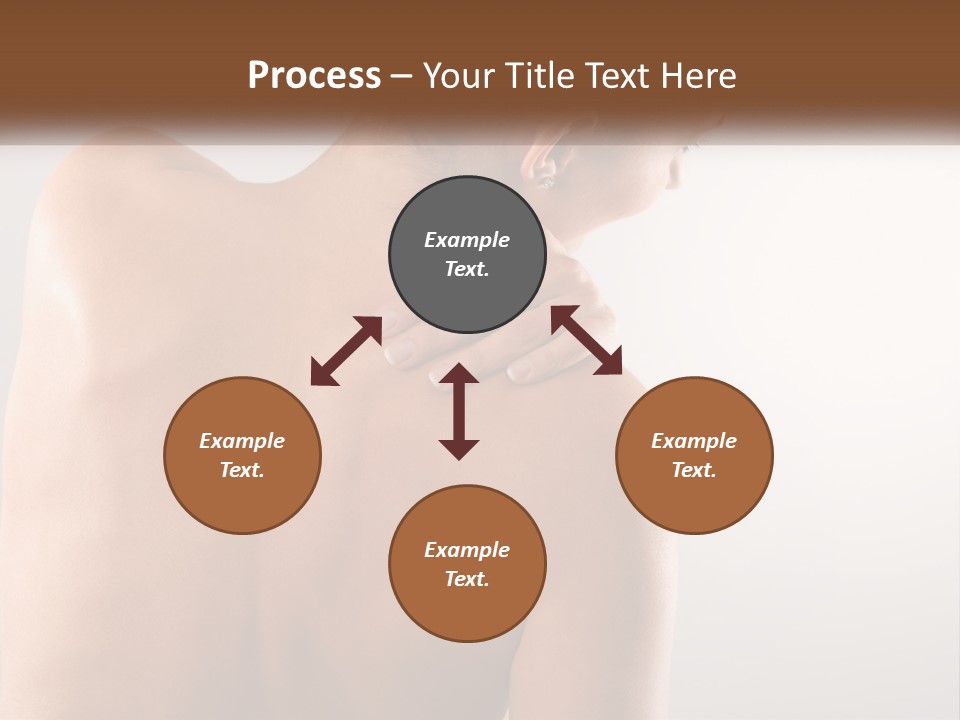 Process – Your Title Text Here

Example Text.

Example Text.

Example Text.

Example Text.